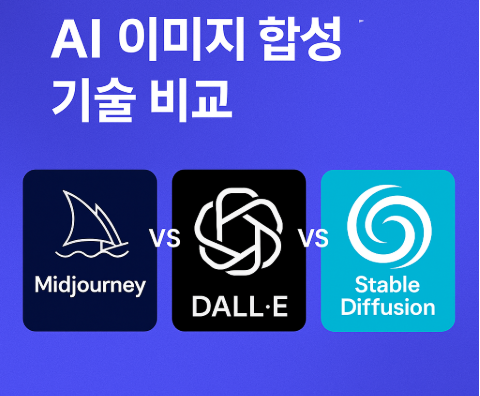 AI 이미지 합성 기술 비교

Midjourney

VS

DALL·E

VS

Stable Diffusion